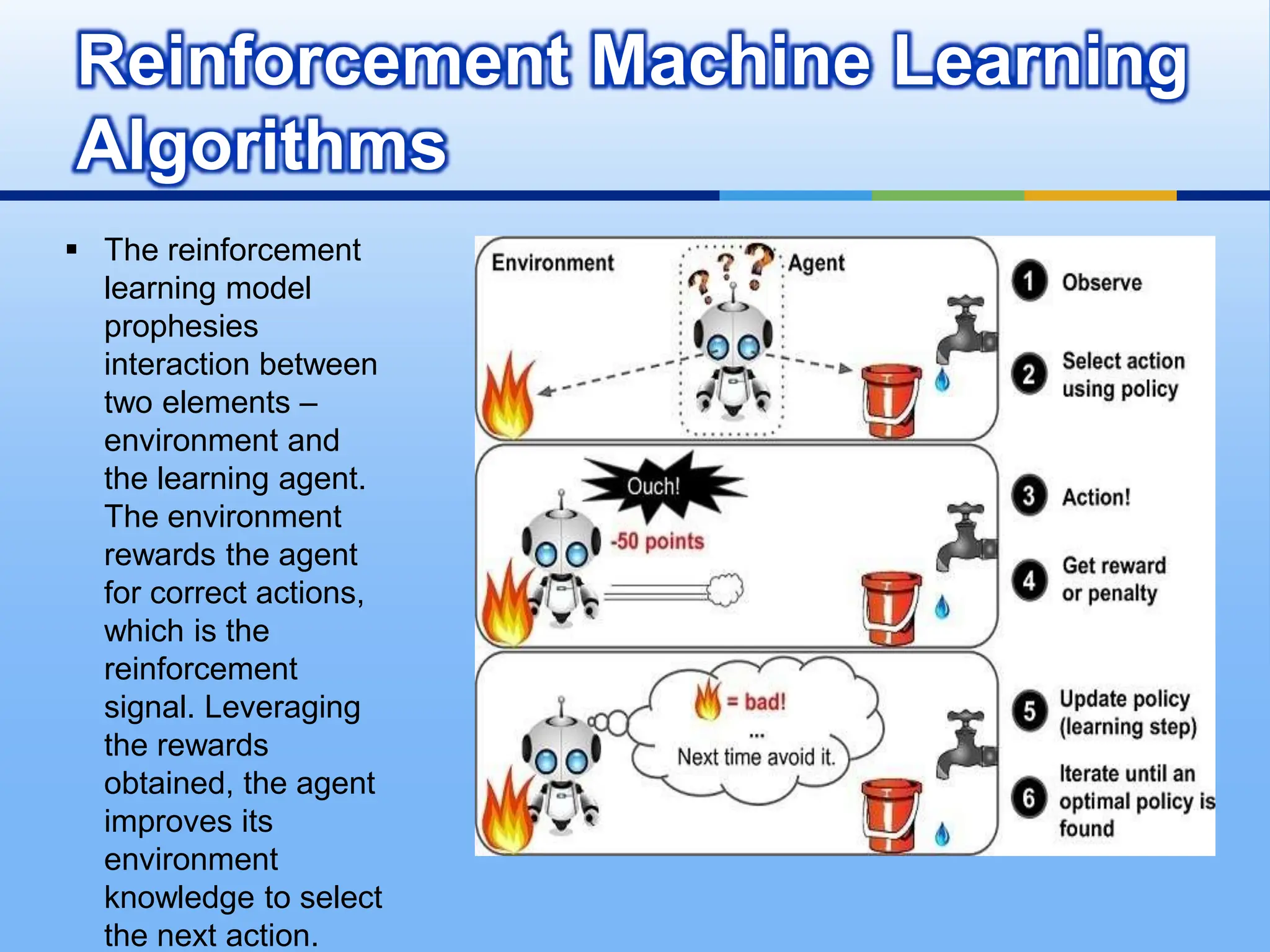 Reinforcement Machine Learning Algorithms

▪ The reinforcement learning model prophesies interaction between two elements – environment and the learning agent. The environment rewards the agent for correct actions, which is the reinforcement signal. Leveraging the rewards obtained, the agent improves its environment knowledge to select the next action.

Environment

Agent

Ouch!

-50 points

= bad!

...

Next time avoid it.

1 Observe

2 Select action using policy

3 Action!

4 Get reward or penalty

5 Update policy (learning step)

6 Iterate until an optimal policy is found